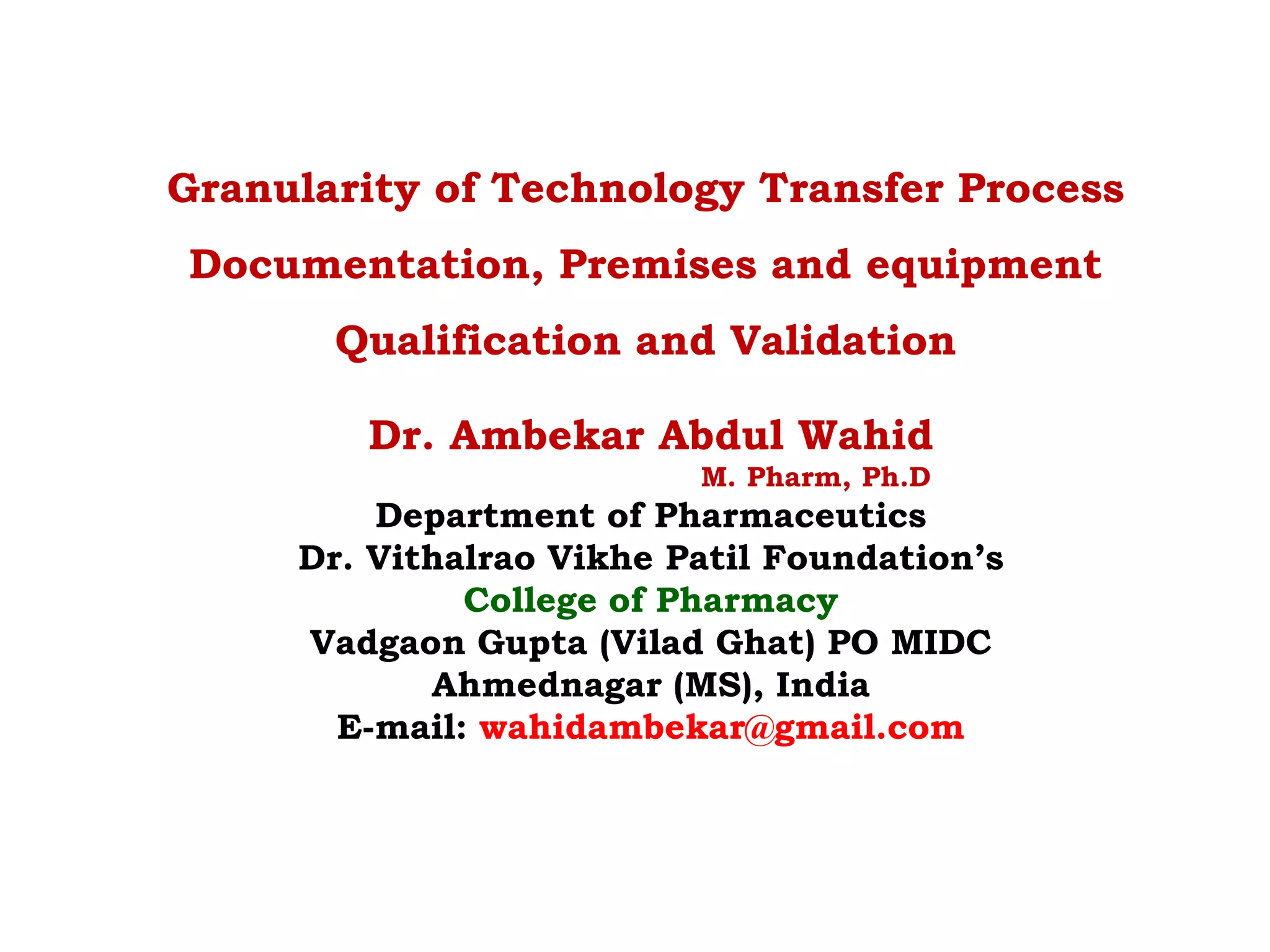 Granularity of Technology Transfer Process
Documentation, Premises and equipment
Qualification and Validation

Dr. Ambekar Abdul Wahid
M. Pharm, Ph.D
Department of Pharmaceutics
Dr. Vithalrao Vikhe Patil Foundation's
College of Pharmacy
Vadgaon Gupta (Vilad Ghat) PO MIDC
Ahmednagar (MS), India
E-mail: wahidambekar@gmail.com